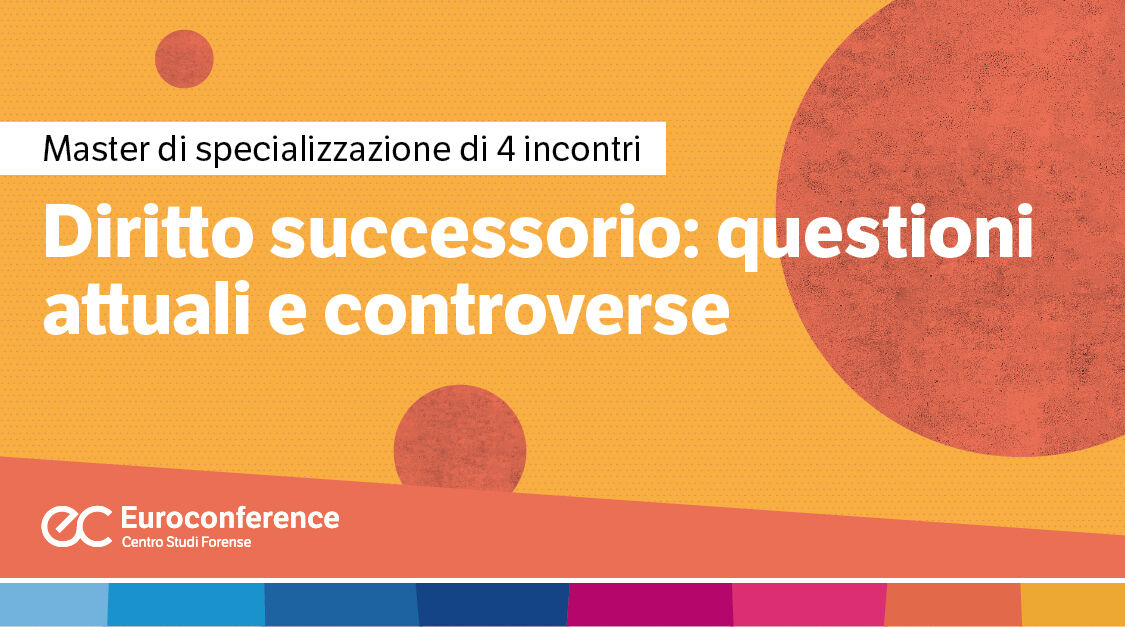 Master di specializzazione di 4 incontri

Diritto successorio: questioni attuali e controverse

ec Euroconference
Centro Studi Forense